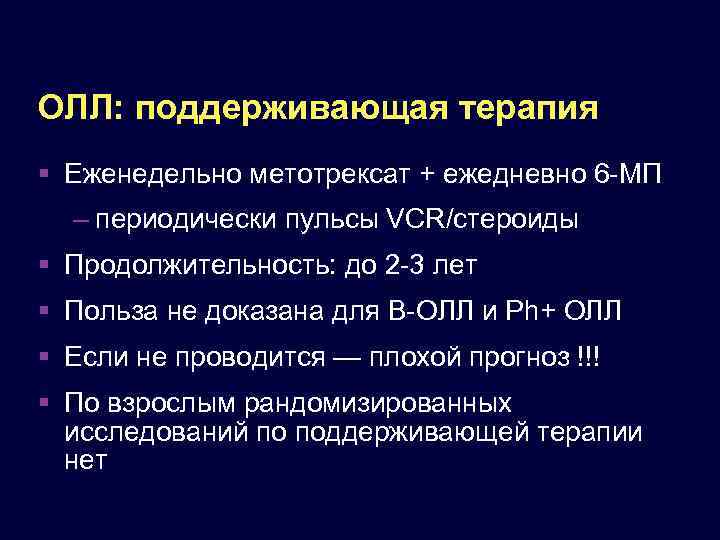 ОЛЛ: поддерживающая терапия

▪ Еженедельно метотрексат + ежедневно 6-МП
– периодически пульсы VCR/стероиды

▪ Продолжительность: до 2-3 лет

▪ Польза не доказана для В-ОЛЛ и Ph+ ОЛЛ

▪ Если не проводится — плохой прогноз !!!

▪ По взрослым рандомизированных исследований по поддерживающей терапии нет